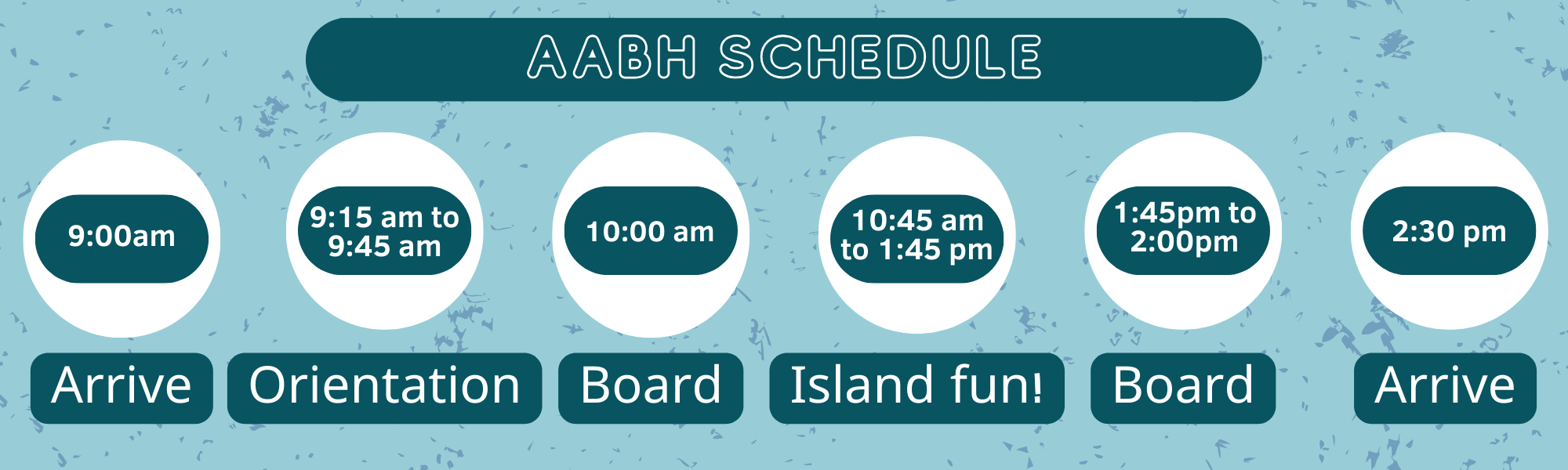 AABH SCHEDULE

9:00am

Arrive

9:15 am to 9:45 am

Orientation

10:00 am

Board

10:45 am to 1:45 pm

Island fun!

1:45pm to 2:00pm

Board

2:30 pm

Arrive